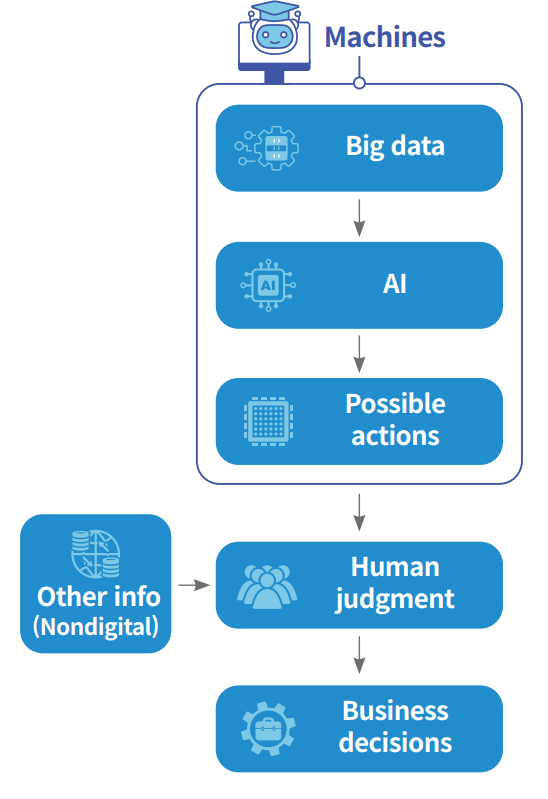 Machines

Big data

AI

AI

Possible actions

Other info (Nondigital)

Human judgment

Business decisions